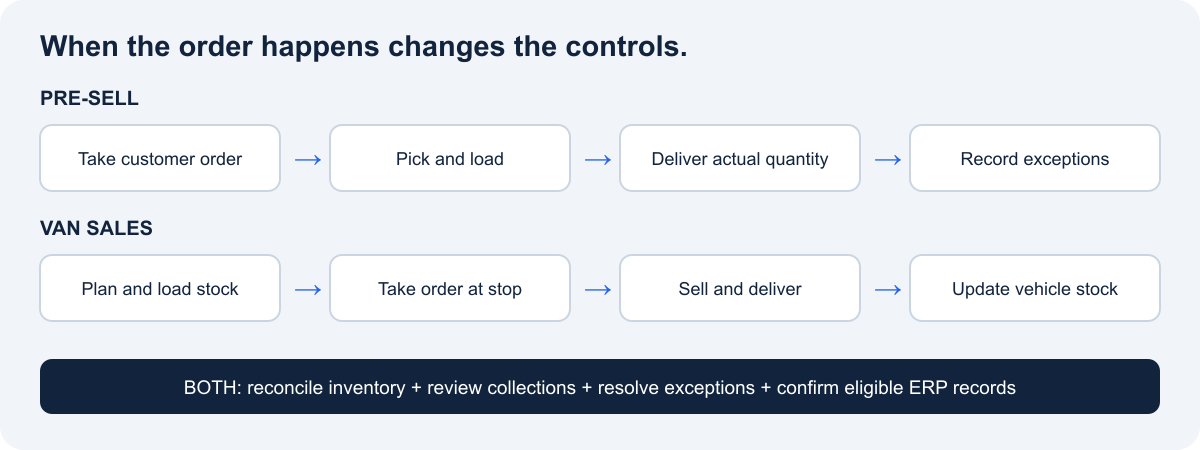 When the order happens changes the controls.

PRE-SELL

Take customer order → Pick and load → Deliver actual quantity → Record exceptions

VAN SALES

Plan and load stock → Take order at stop → Sell and deliver → Update vehicle stock

BOTH: reconcile inventory + review collections + resolve exceptions + confirm eligible ERP records